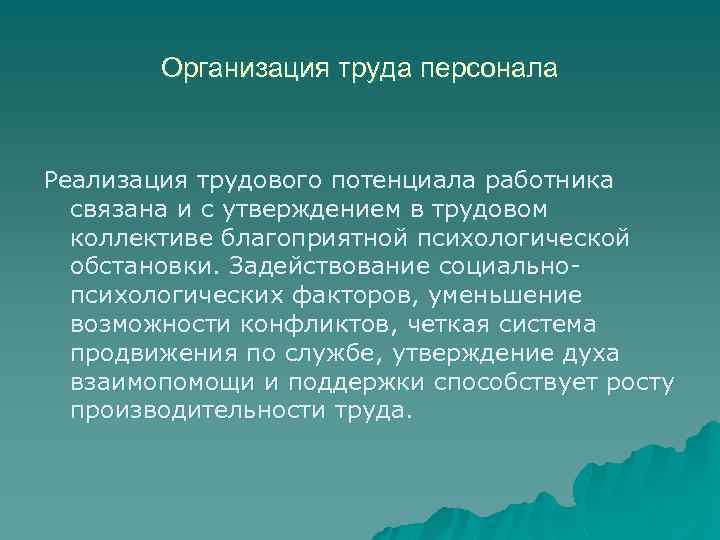 Организация труда персонала

Реализация трудового потенциала работника связана и с утверждением в трудовом коллективе благоприятной психологической обстановки. Задействование социально-психологических факторов, уменьшение возможности конфликтов, четкая система продвижения по службе, утверждение духа взаимопомощи и поддержки способствует росту производительности труда.